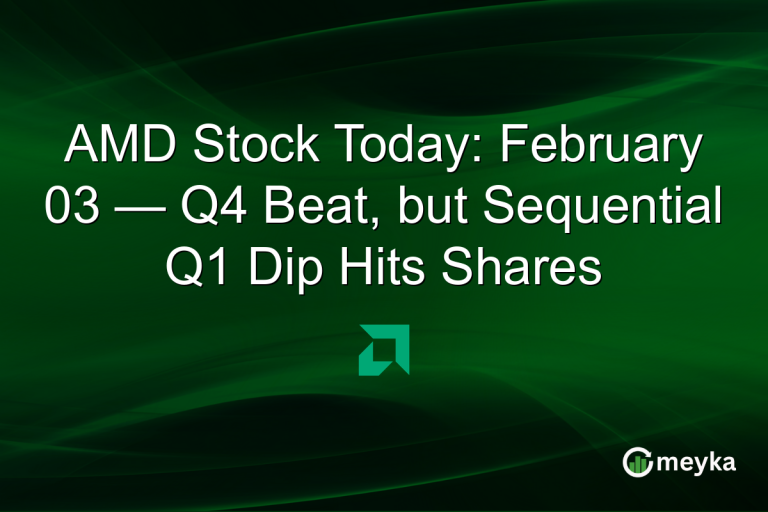 AMD Stock Today: February 03 — Q4 Beat, but Sequential Q1 Dip Hits Shares

meyka